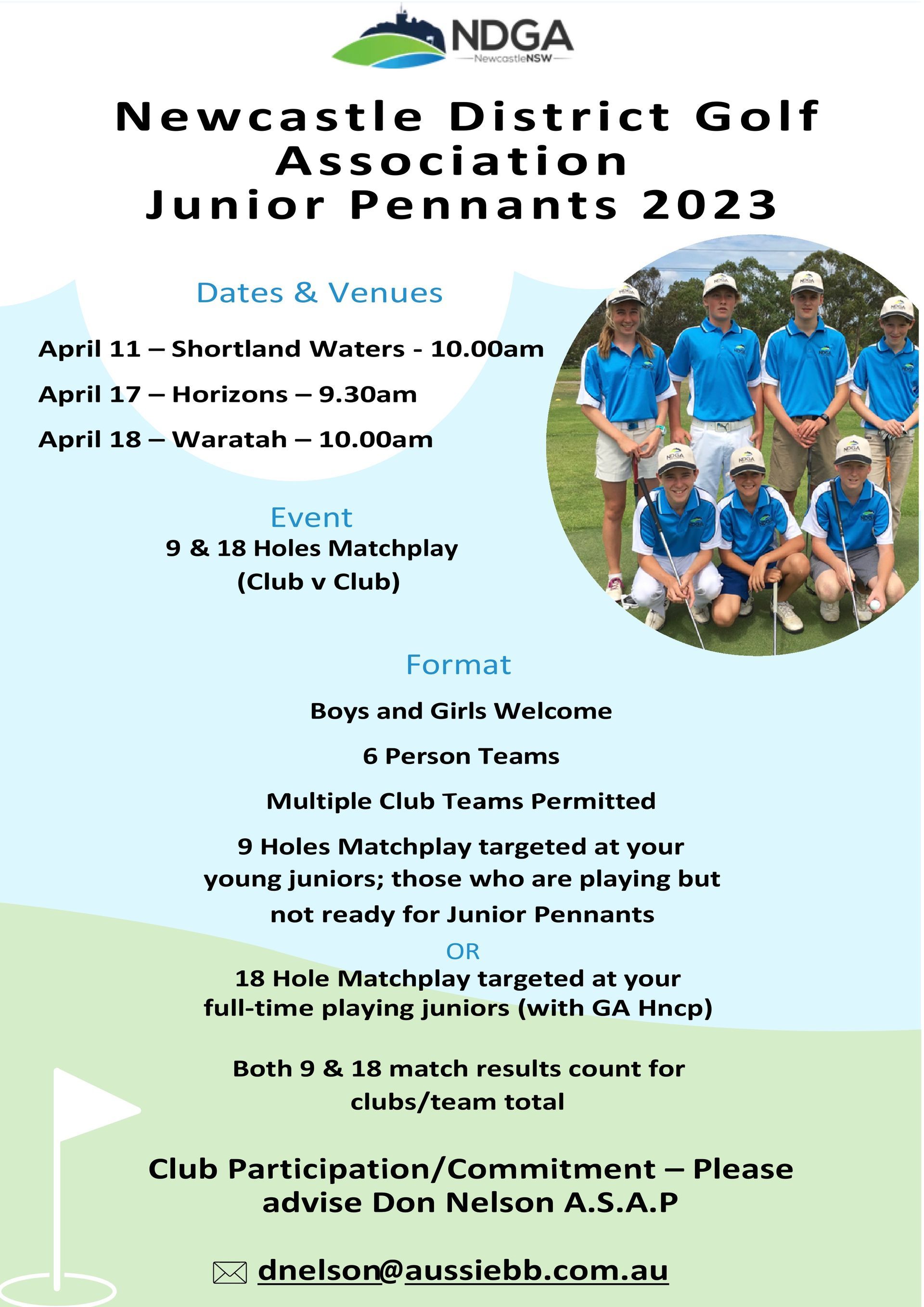 NDGA
NewcastleNSW

Newcastle District Golf Association Junior Pennants 2023

Dates & Venues

April 11 – Shortland Waters - 10.00am

April 17 – Horizons – 9.30am

April 18 – Waratah – 10.00am

Event
9 & 18 Holes Matchplay
(Club v Club)

Format

Boys and Girls Welcome

6 Person Teams

Multiple Club Teams Permitted

9 Holes Matchplay targeted at your young juniors; those who are playing but not ready for Junior Pennants

OR

18 Hole Matchplay targeted at your full-time playing juniors (with GA Hncp)

Both 9 & 18 match results count for clubs/team total

Club Participation/Commitment – Please advise Don Nelson A.S.A.P

dnelson@aussiebb.com.au